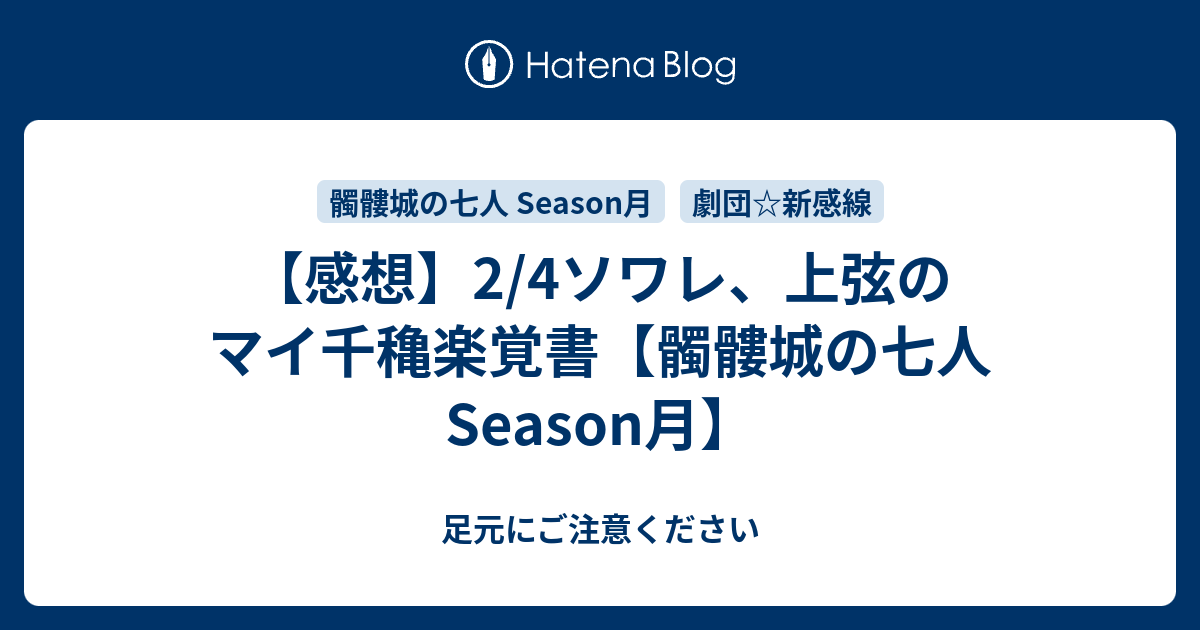 Hatena Blog

髑髏城の七人 Season月

劇団☆新感線

【感想】2/4ソワレ、上弦のマイ千穐楽覚書【髑髏城の七人 Season月】

足元にご注意ください